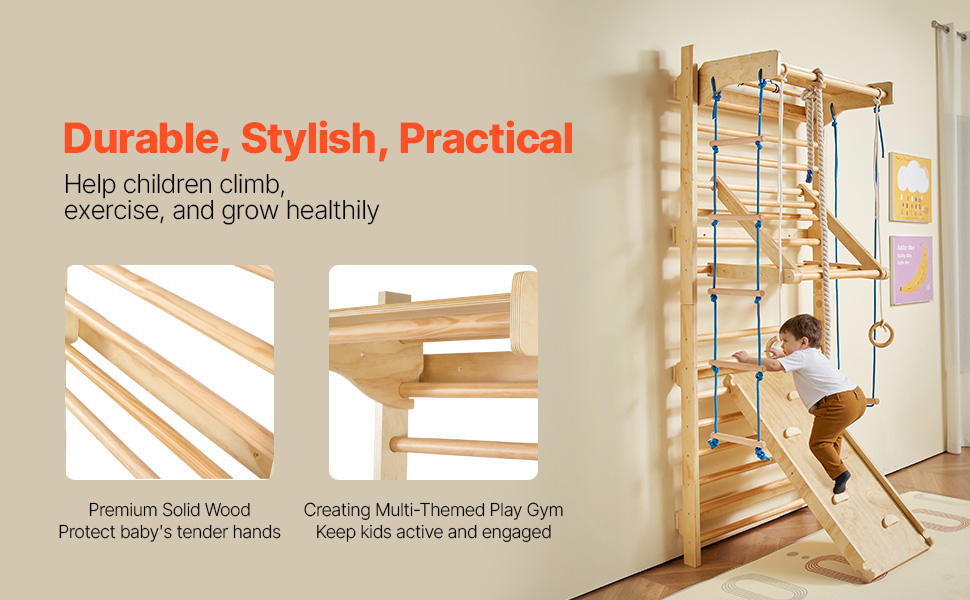 Durable, Stylish, Practical
Help children climb, exercise, and grow healthily

Premium Solid Wood
Protect baby's tender hands

Creating Multi-Themed Play Gym
Keep kids active and engaged